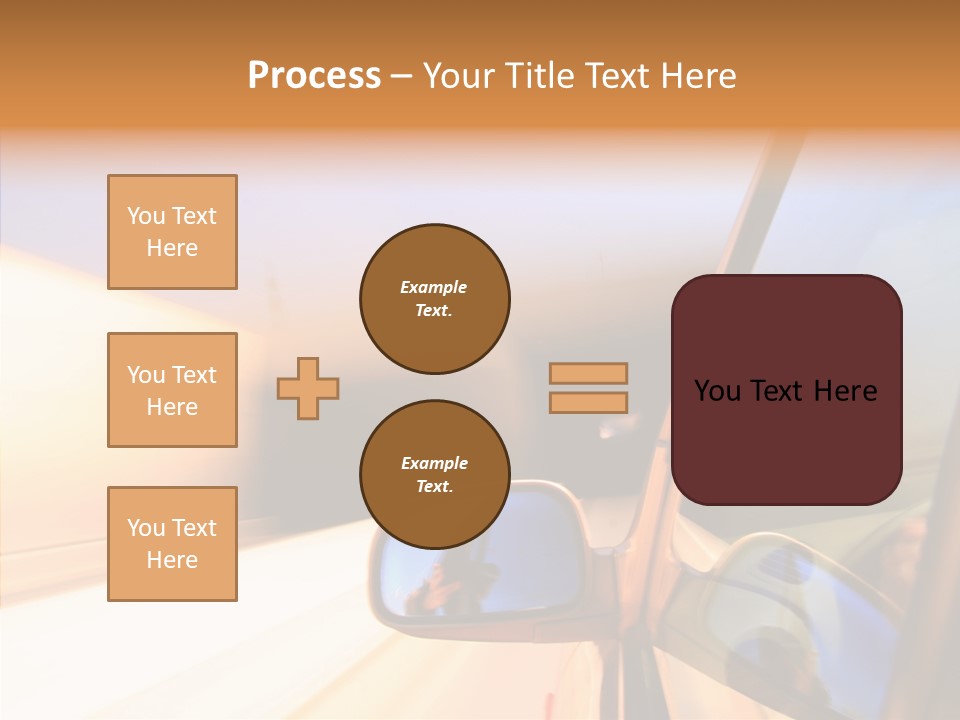 Process – Your Title Text Here

You Text Here

You Text Here

You Text Here

Example Text.

Example Text.

You Text Here